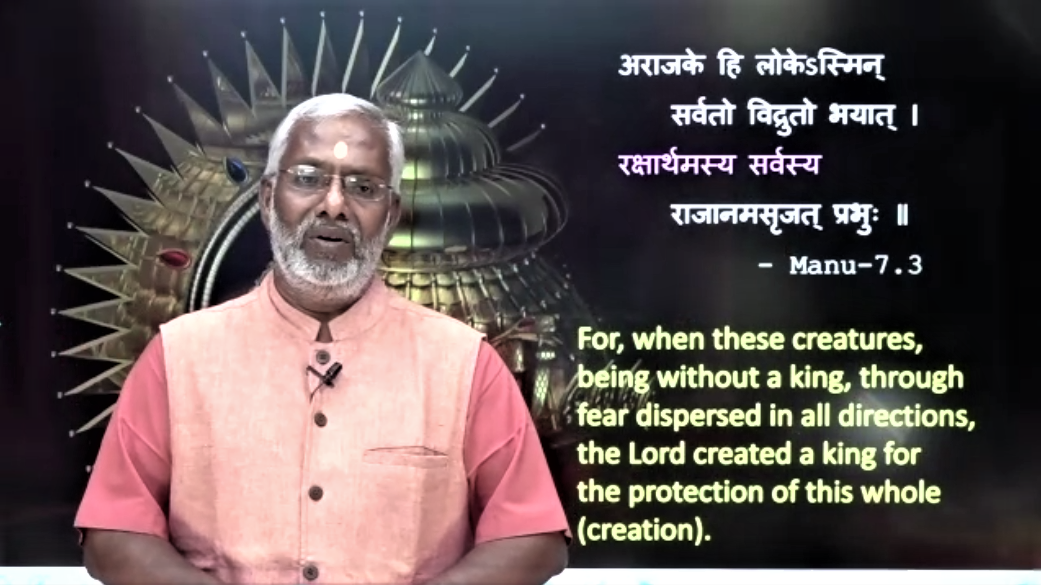 अराजके हि लोकेऽस्मिन्
सर्वतो विद्रुतो भयात् ।
रक्षार्थमस्य सर्वस्य
राजानमसृजत् प्रभुः ॥
- Manu-7.3

For, when these creatures, being without a king, through fear dispersed in all directions, the Lord created a king for the protection of this whole (creation).